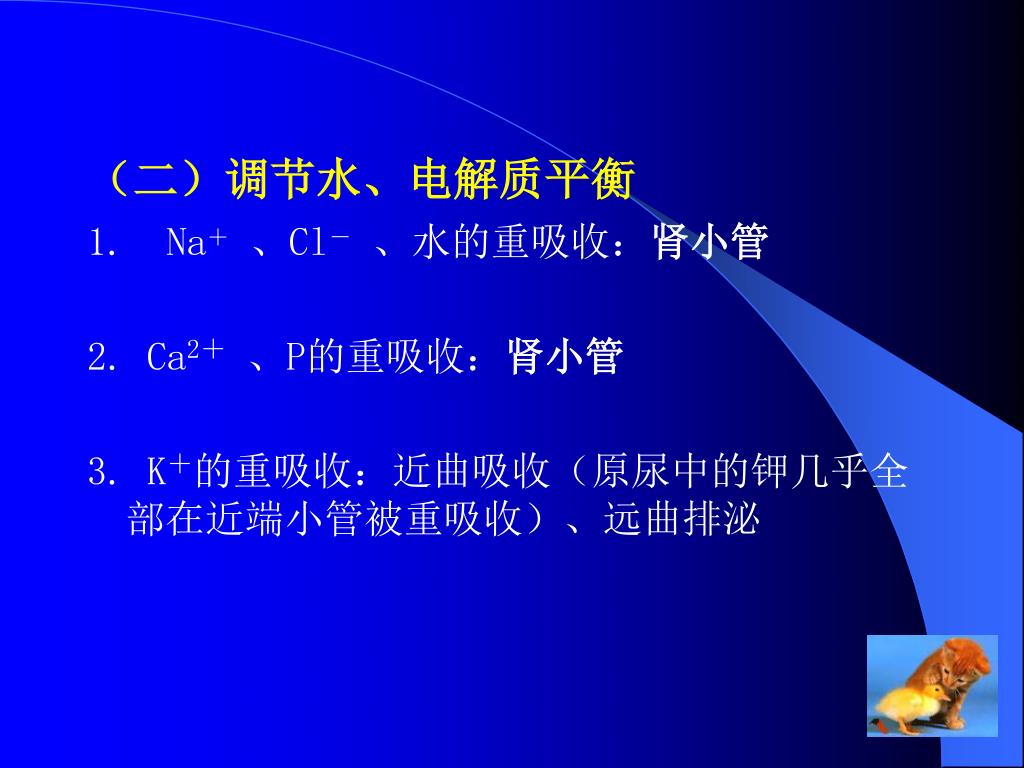 （二）调节水、电解质平衡

1. $Na^+$ 、$Cl^-$ 、水的重吸收：肾小管

2. $Ca^{2+}$ 、P的重吸收：肾小管

3. $K^+$的重吸收：近曲吸收（原尿中的钾几乎全部在近端小管被重吸收）、远曲排泌